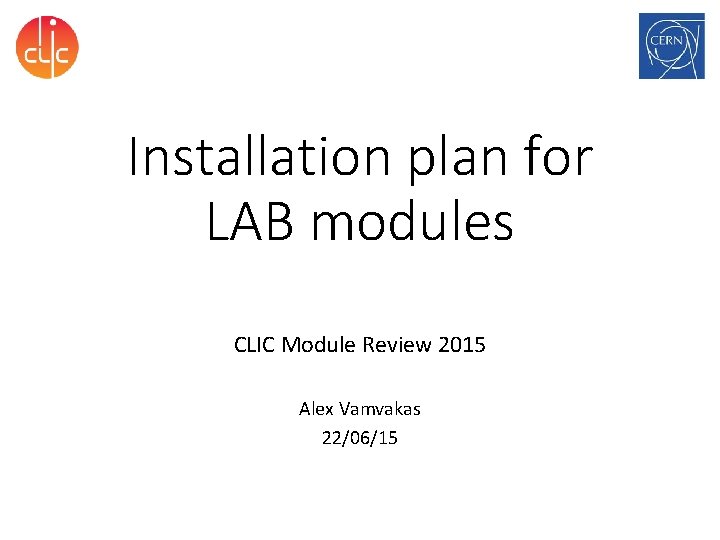 CLIC

CERN

Installation plan for LAB modules

CLIC Module Review 2015

Alex Vamvakas
22/06/15